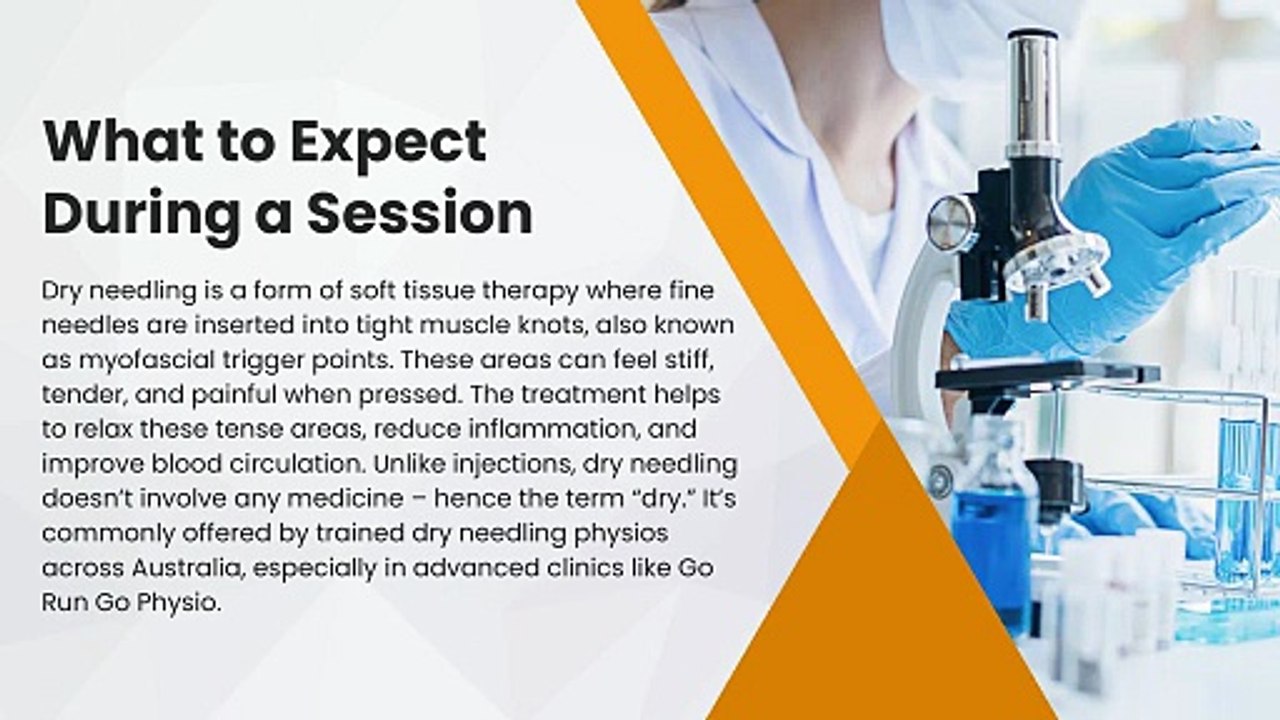 What to Expect During a Session

Dry needling is a form of soft tissue therapy where fine needles are inserted into tight muscle knots, also known as myofascial trigger points. These areas can feel stiff, tender, and painful when pressed. The treatment helps to relax these tense areas, reduce inflammation, and improve blood circulation. Unlike injections, dry needling doesn't involve any medicine – hence the term "dry." It's commonly offered by trained dry needling physios across Australia, especially in advanced clinics like Go Run Go Physio.